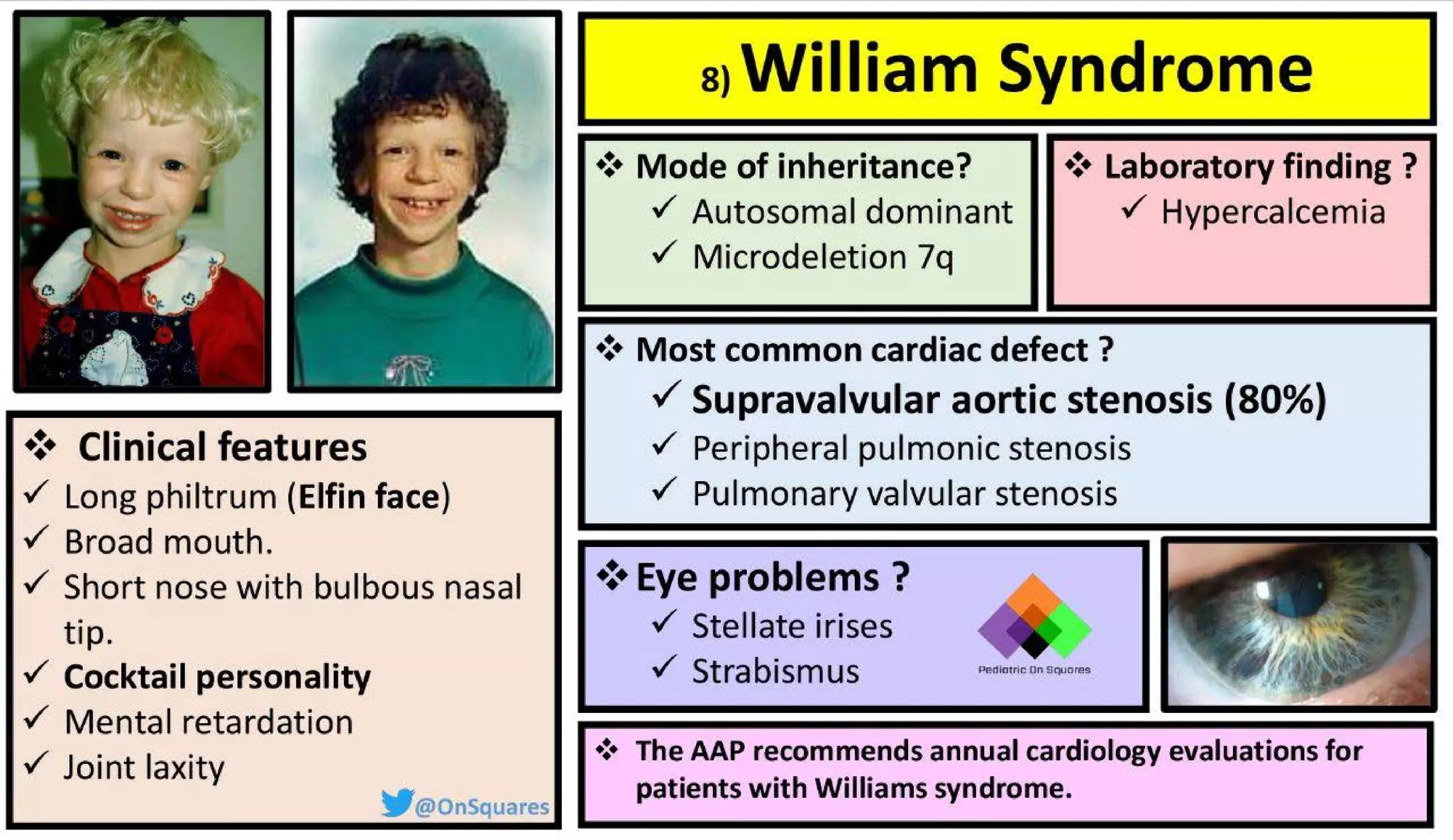 8) William Syndrome

❖ Mode of inheritance?
✓ Autosomal dominant
✓ Microdeletion 7q

❖ Laboratory finding ?
✓ Hypercalcemia

❖ Most common cardiac defect ?
✓ Supravalvular aortic stenosis (80%)
✓ Peripheral pulmonic stenosis
✓ Pulmonary valvular stenosis

❖ Clinical features
✓ Long philtrum (Elfin face)
✓ Broad mouth.
✓ Short nose with bulbous nasal tip.
✓ Cocktail personality
✓ Mental retardation
✓ Joint laxity

@OnSquares

❖ Eye problems ?
✓ Stellate irises
✓ Strabismus

Pediatric On Squares

❖ The AAP recommends annual cardiology evaluations for patients with Williams syndrome.